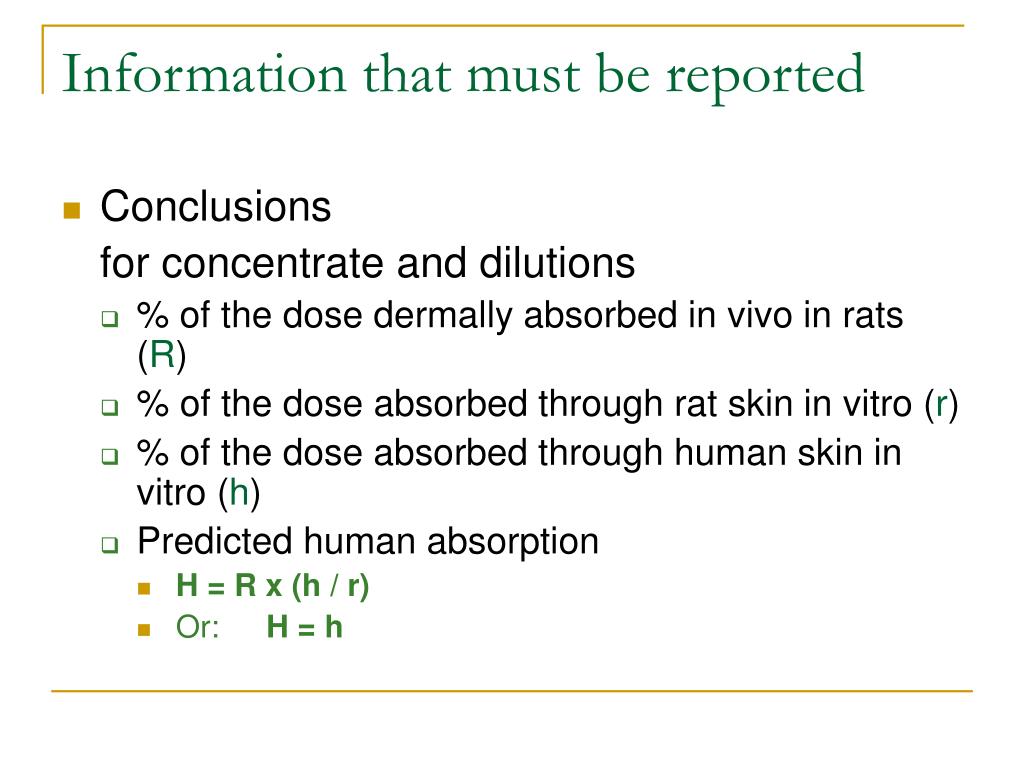 Information that must be reported

Conclusions
for concentrate and dilutions

% of the dose dermally absorbed in vivo in rats (R)

% of the dose absorbed through rat skin in vitro (r)

% of the dose absorbed through human skin in vitro (h)

Predicted human absorption

H = R x (h / r)

Or: H = h